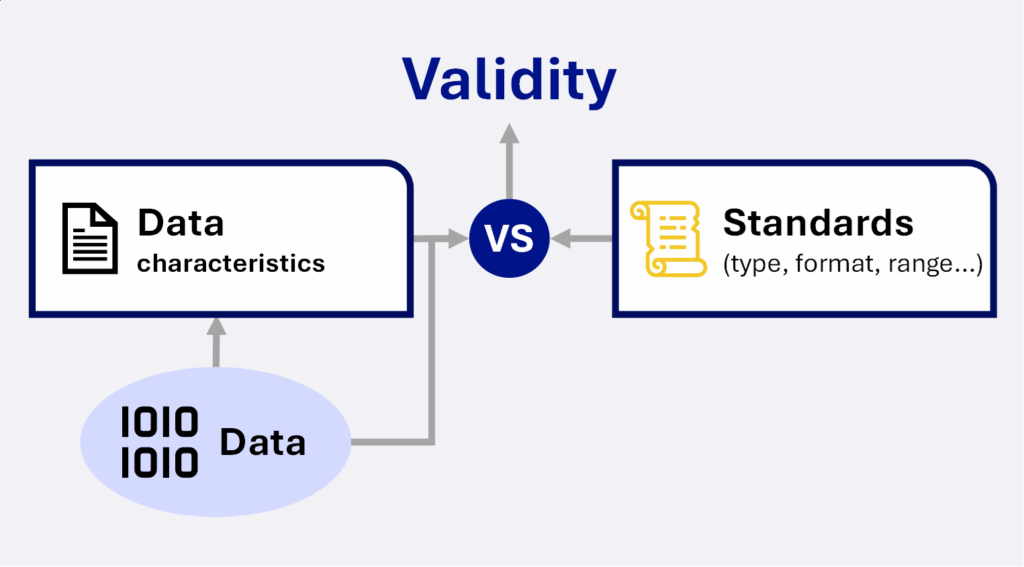 Validity

Data
characteristics

VS

Standards
(type, format, range...)

1010
1010
Data